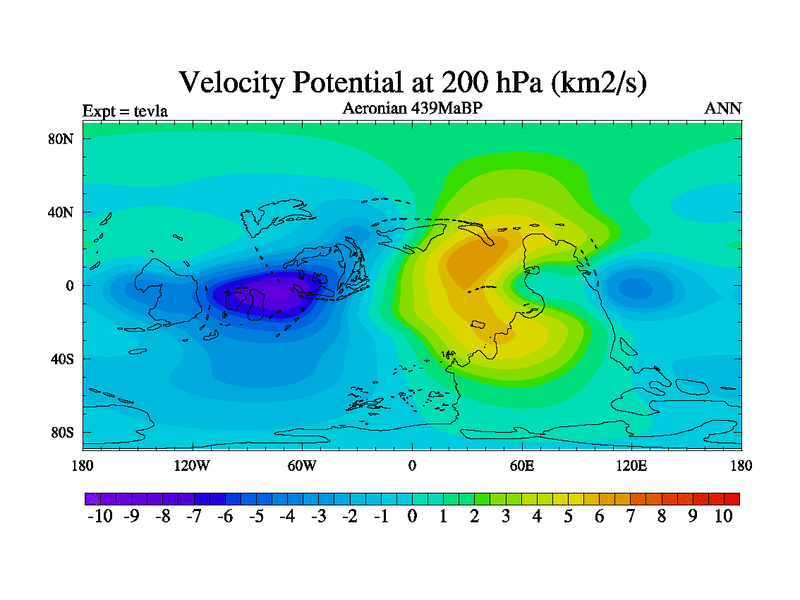 Velocity Potential at 200 hPa (km2/s)

Expt = tevla

Aeronian 439MaBP

ANN

80N
40N
0
40S
80S

180
120W
60W
0
60E
120E
180

-10 -9 -8 -7 -6 -5 -4 -3 -2 -1 0 1 2 3 4 5 6 7 8 9 10